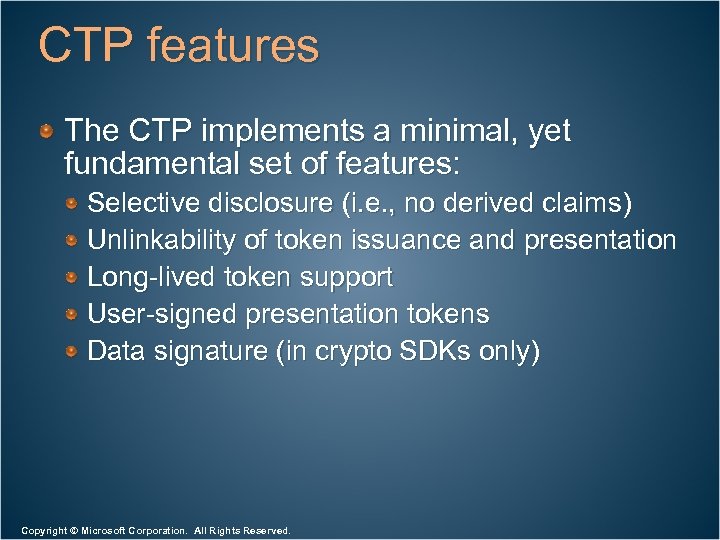 CTP features

The CTP implements a minimal, yet fundamental set of features:

Selective disclosure (i.e., no derived claims)

Unlinkability of token issuance and presentation

Long-lived token support

User-signed presentation tokens

Data signature (in crypto SDKs only)

Copyright © Microsoft Corporation. All Rights Reserved.